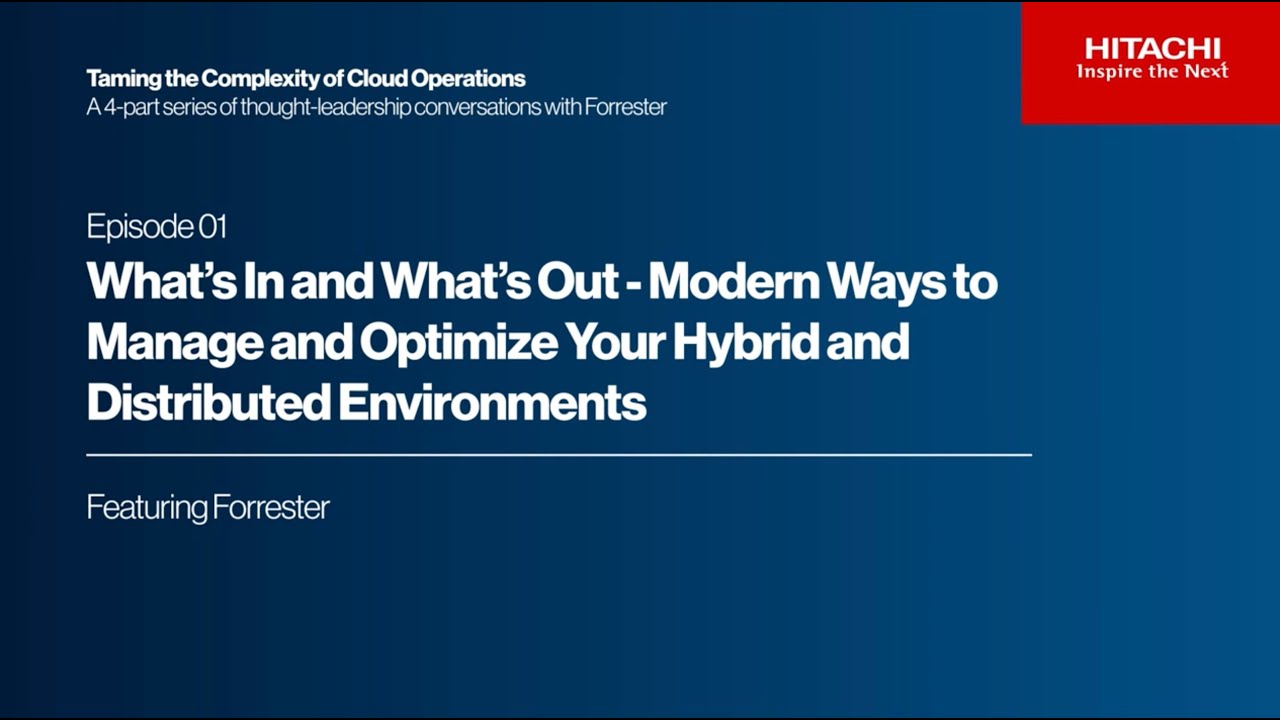 Taming the Complexity of Cloud Operations
A 4-part series of thought-leadership conversations with Forrester

HITACHI
Inspire the Next

Episode 01
What's In and What's Out - Modern Ways to Manage and Optimize Your Hybrid and Distributed Environments

Featuring Forrester